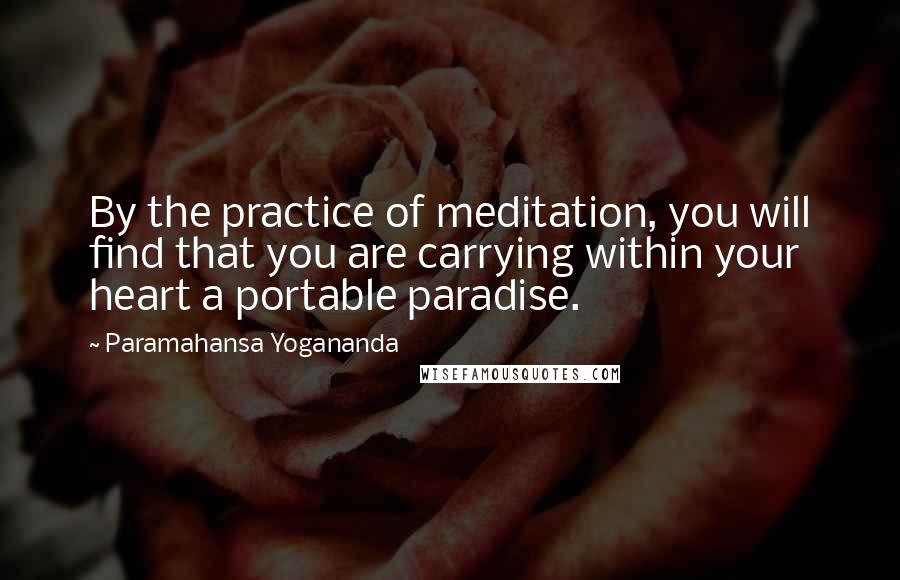 By the practice of meditation, you will find that you are carrying within your heart a portable paradise.

~ Paramahansa Yogananda

WISEFAMOUSQUOTES.COM